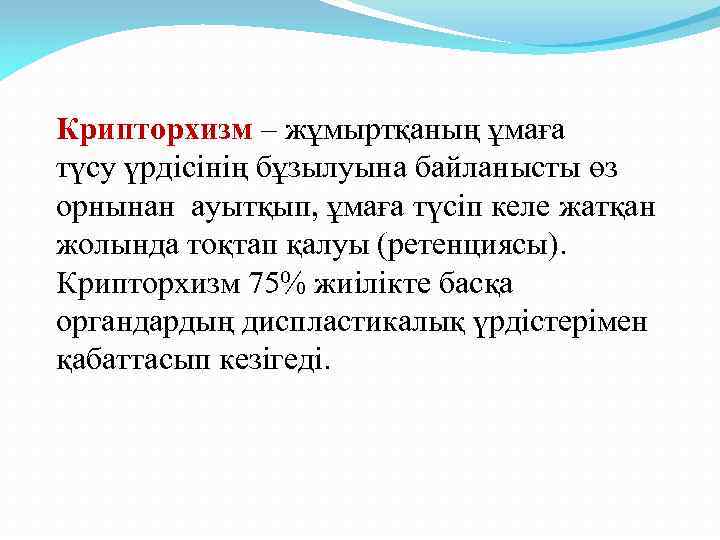 Крипторхизм – жұмыртқаның ұмаға түсу үрдісінің бұзылуына байланысты өз орнынан ауытқып, ұмаға түсіп келе жатқан жолында тоқтап қалуы (ретенциясы). Крипторхизм 75% жиілікте басқа органдардың диспластикалық үрдістерімен қабаттасып кезігеді.